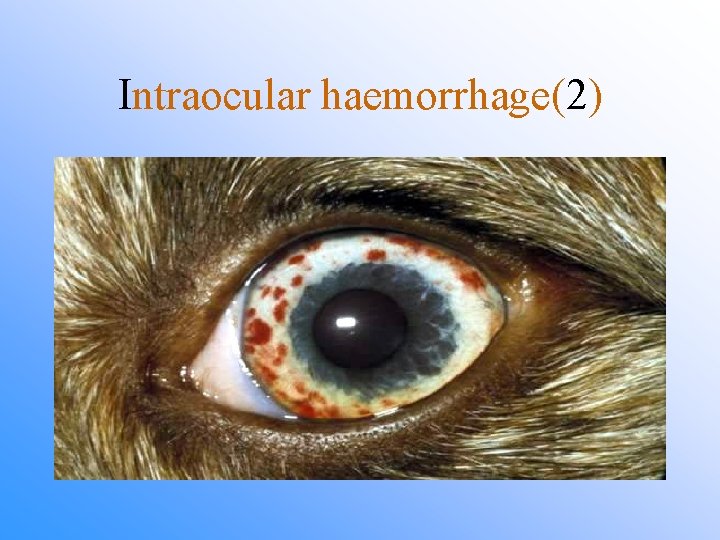 Intraocular haemorrhage(2)